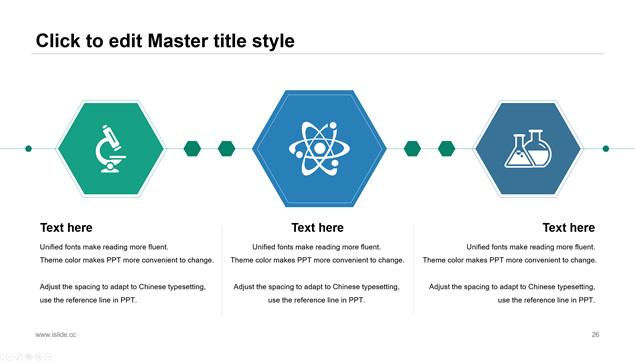 Click to edit Master title style

Text here

Unified fonts make reading more fluent.
Theme color makes PPT more convenient to change.

Adjust the spacing to adapt to Chinese typesetting, use the reference line in PPT.

Text here

Unified fonts make reading more fluent.
Theme color makes PPT more convenient to change.

Adjust the spacing to adapt to Chinese typesetting, use the reference line in PPT.

Text here

Unified fonts make reading more fluent.
Theme color makes PPT more convenient to change.

Adjust the spacing to adapt to Chinese typesetting, use the reference line in PPT.

www.islide.cc

26